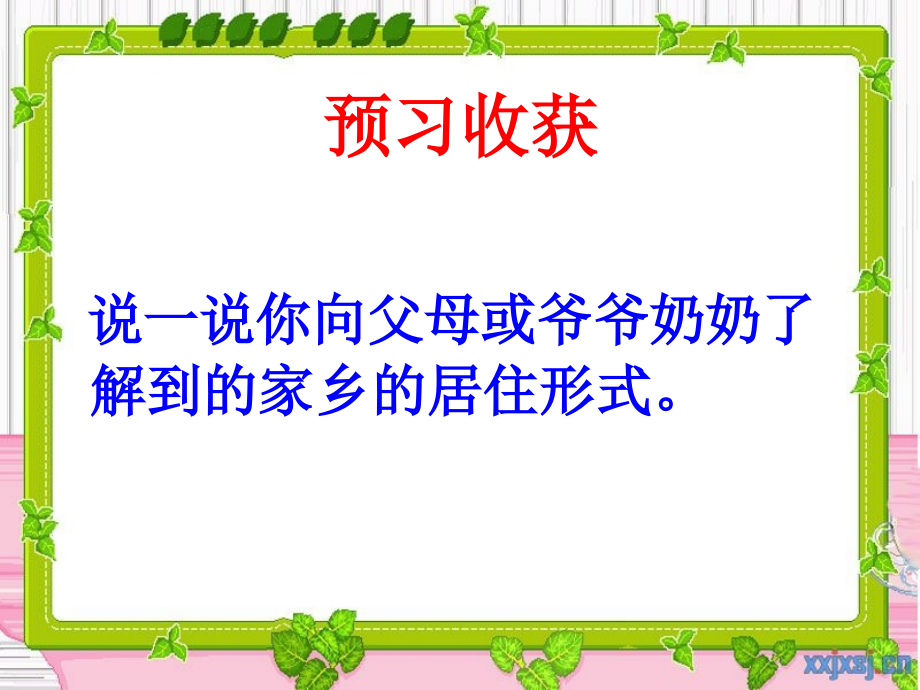 预习收获

说一说你向父母或爷爷奶奶了解到的家乡的居住形式。

xxjxsj.cn